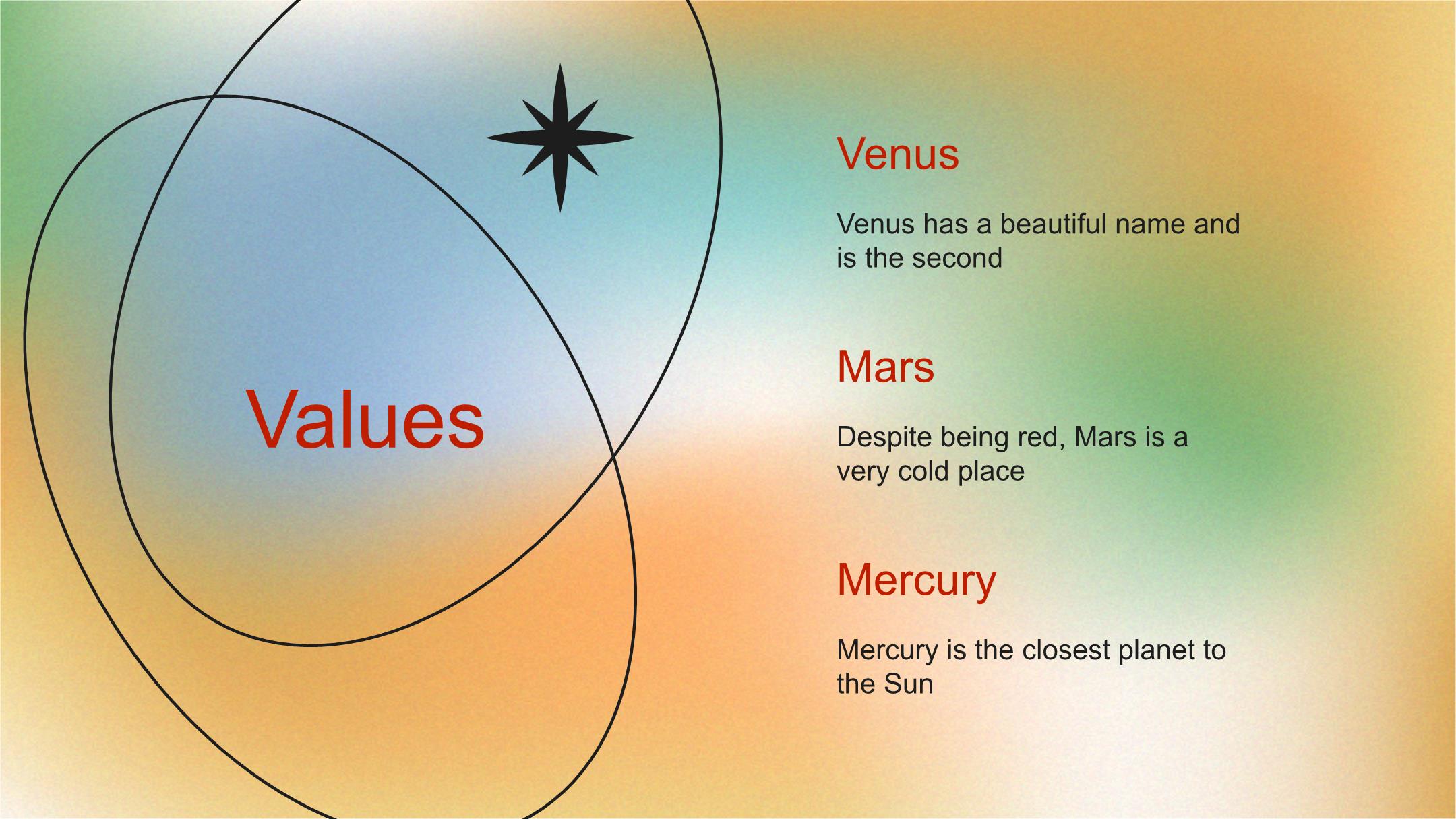 Values

Venus

Venus has a beautiful name and is the second

Mars

Despite being red, Mars is a very cold place

Mercury

Mercury is the closest planet to the Sun